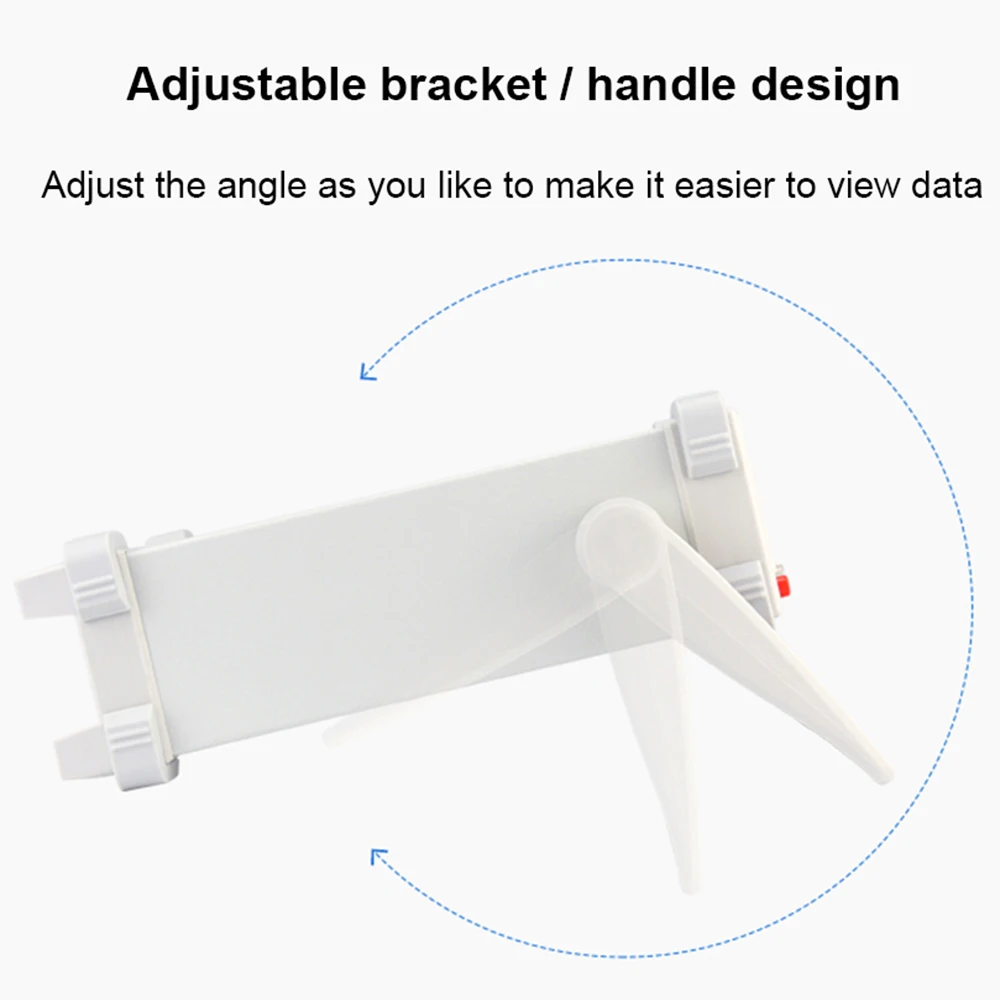 Adjustable bracket / handle design

Adjust the angle as you like to make it easier to view data